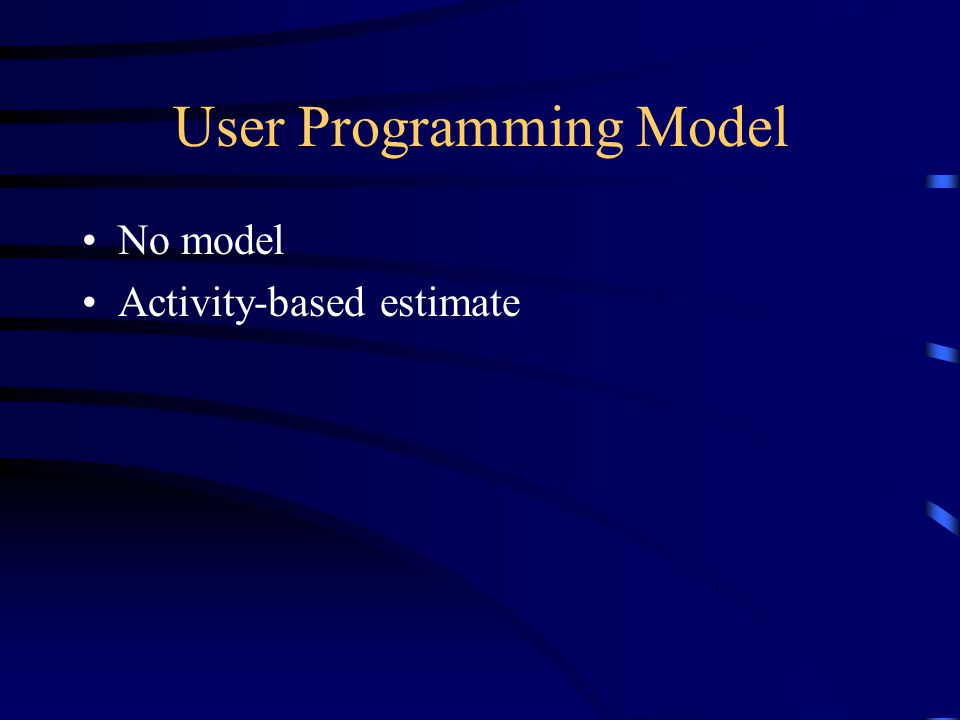 User Programming Model

• No model
• Activity-based estimate